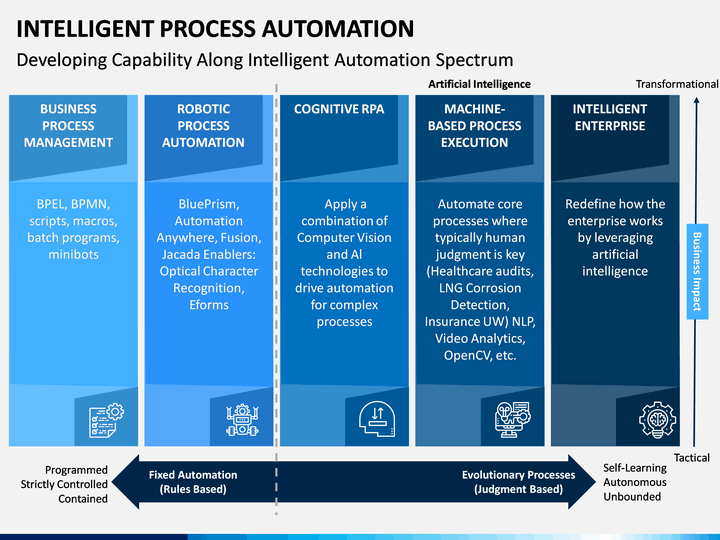 INTELLIGENT PROCESS AUTOMATION

Developing Capability Along Intelligent Automation Spectrum

Artificial Intelligence

Transformational

BUSINESS PROCESS MANAGEMENT

BPEL, BPMN, scripts, macros, batch programs, minibots

ROBOTIC PROCESS AUTOMATION

BluePrism, Automation Anywhere, Fusion, Jacada Enablers: Optical Character Recognition, Eforms

COGNITIVE RPA

Apply a combination of Computer Vision and AI technologies to drive automation for complex processes

MACHINE-BASED PROCESS EXECUTION

Automate core processes where typically human judgment is key (Healthcare audits, LNG Corrosion Detection, Insurance UW) NLP, Video Analytics, OpenCV, etc.

INTELLIGENT ENTERPRISE

Redefine how the enterprise works by leveraging artificial intelligence

Business Impact

Tactical

Programmed Strictly Controlled Contained

Fixed Automation (Rules Based)

Evolutionary Processes (Judgment Based)

Self-Learning Autonomous Unbounded